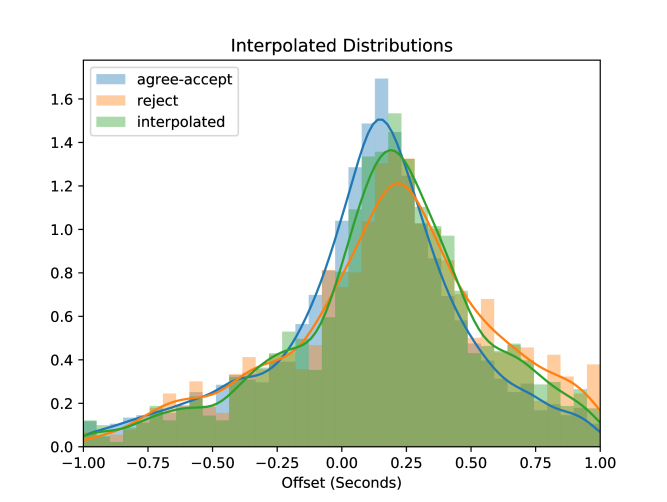 Interpolated Distributions

agree-accept
reject
interpolated

1.6
1.4
1.2
1.0
0.8
0.6
0.4
0.2
0.0

−1.00
−0.75
−0.50
−0.25
0.00
0.25
0.50
0.75
1.00

Offset (Seconds)